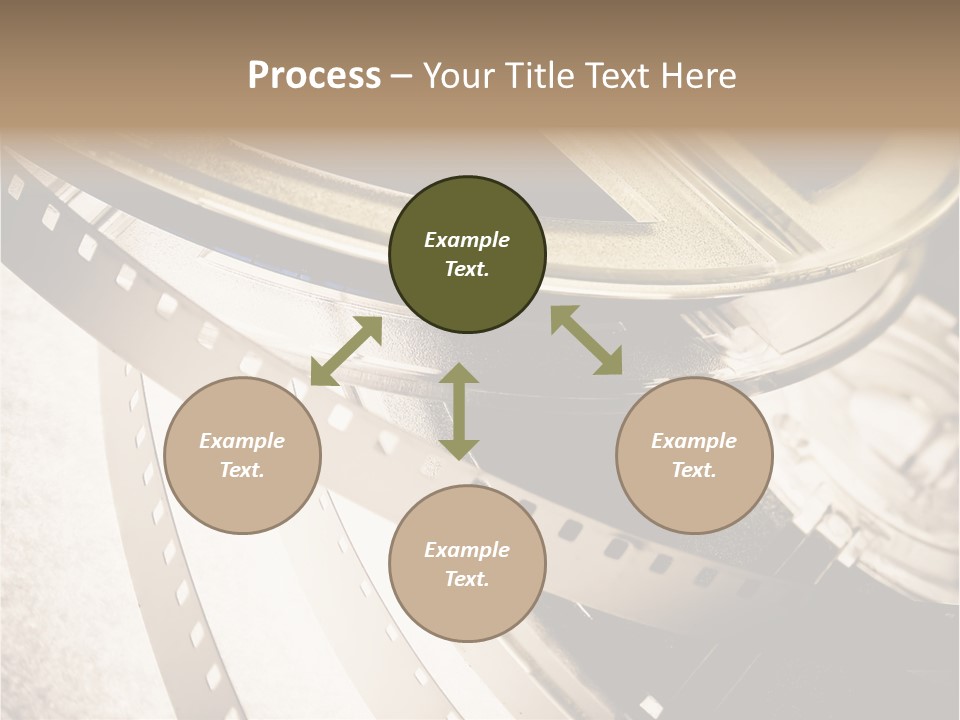 Process – Your Title Text Here

Example Text.

Example Text.

Example Text.

Example Text.